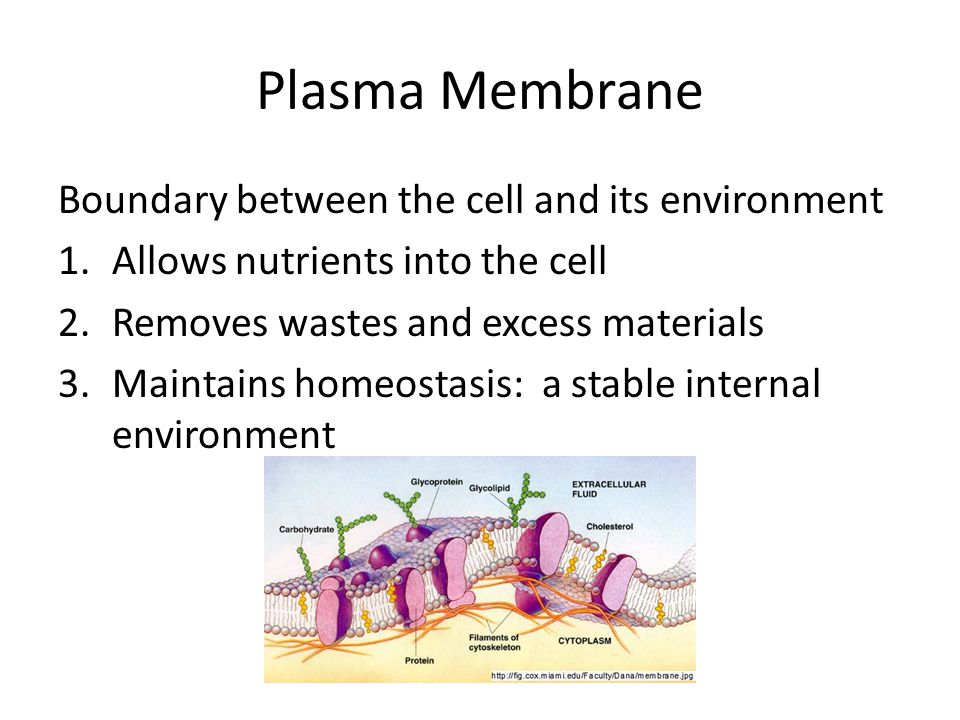 Plasma Membrane

Boundary between the cell and its environment

1. Allows nutrients into the cell
2. Removes wastes and excess materials
3. Maintains homeostasis: a stable internal environment

Glycoprotein
Glycolipid
EXTRACELLULAR FLUID
Carbohydrate
Cholesterol
Filaments of cytoskeleton
CYTOPLASM
Protein
http://fig.cox.miami.edu/Faculty/Dana/membrane.jpg